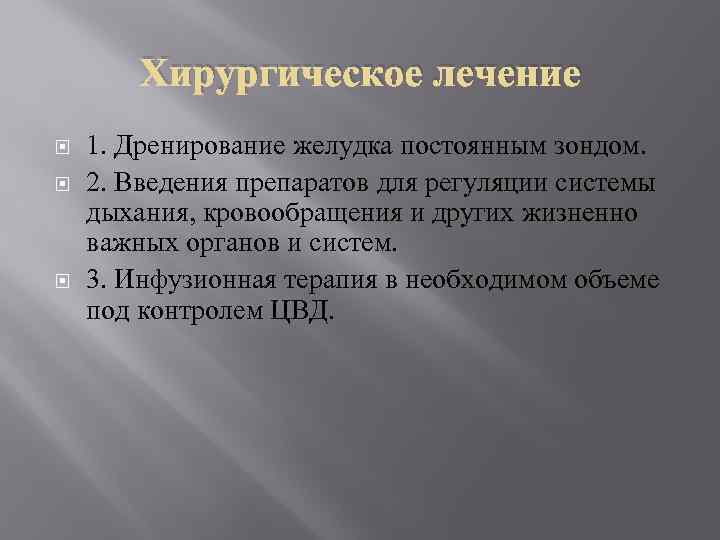 Хирургическое лечение

1. Дренирование желудка постоянным зондом.

2. Введения препаратов для регуляции системы дыхания, кровообращения и других жизненно важных органов и систем.

3. Инфузионная терапия в необходимом объеме под контролем ЦВД.